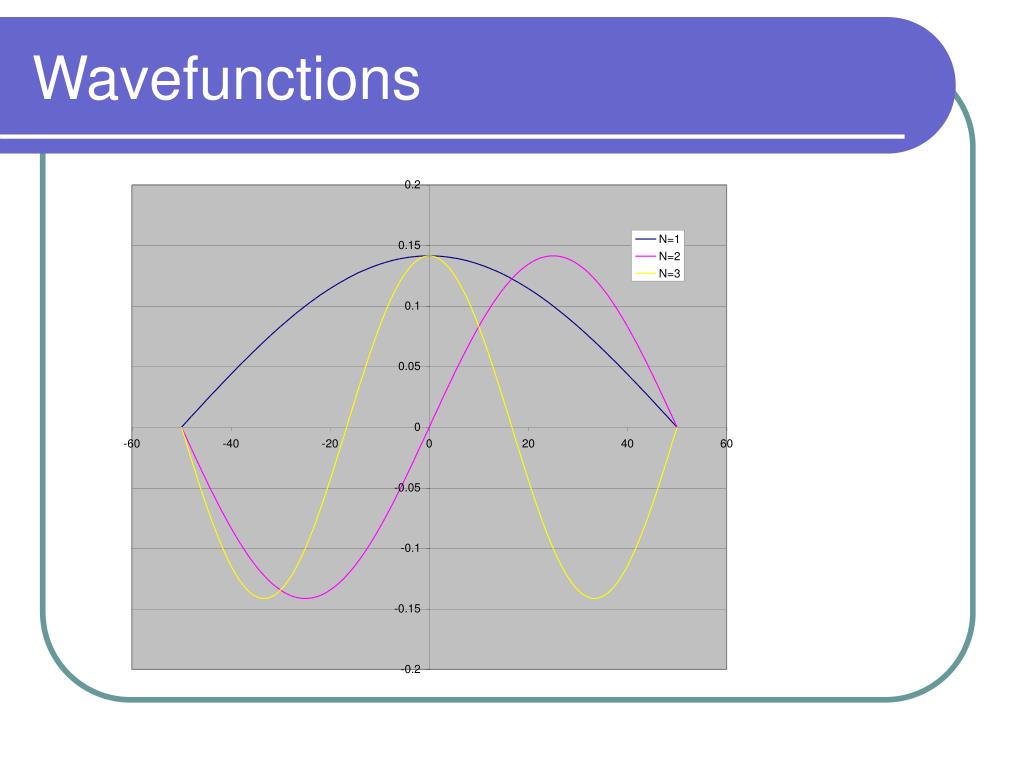 Wavefunctions

0.2
0.15
0.1
0.05
0
-0.05
-0.1
-0.15
-0.2

-60
-40
-20
0
20
40
60

N=1
N=2
N=3